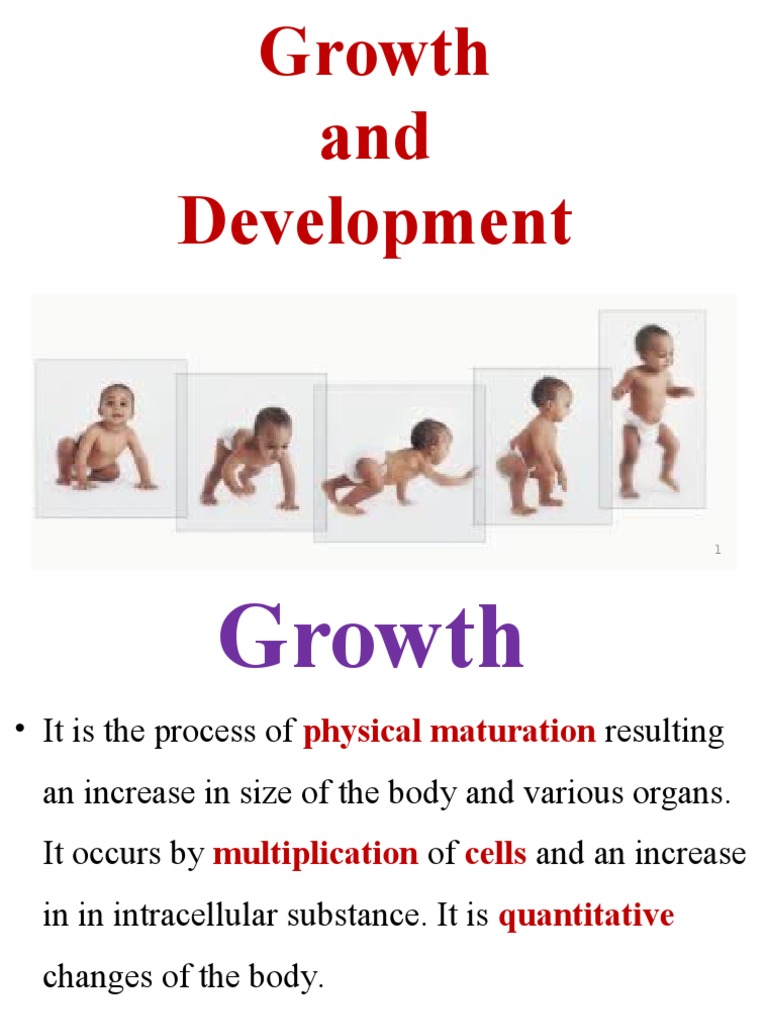 Growth
and
Development

1

Growth

• It is the process of physical maturation resulting an increase in size of the body and various organs. It occurs by multiplication of cells and an increase in in intracellular substance. It is quantitative changes of the body.